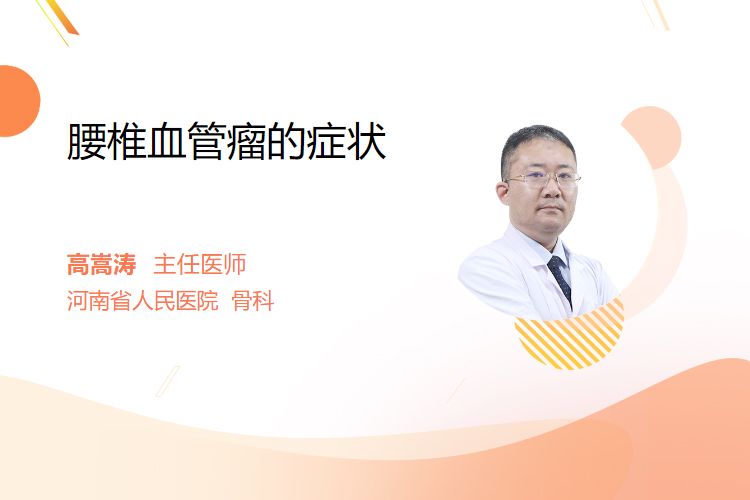 腰椎血管瘤的症状

高嵩涛 主任医师
河南省人民医院 骨科